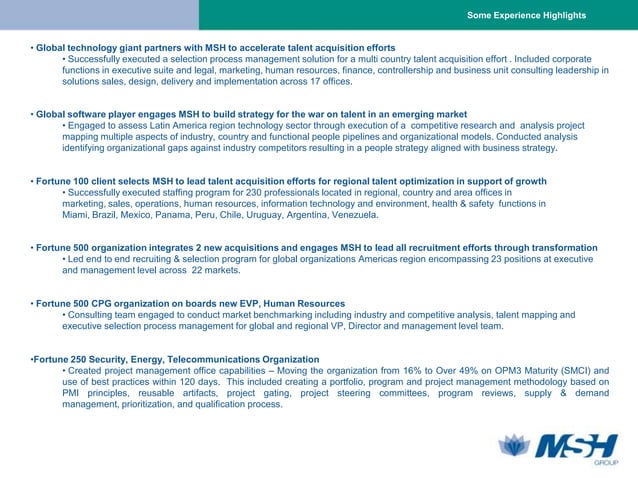 Some Experience Highlights

• Global technology giant partners with MSH to accelerate talent acquisition efforts
• Successfully executed a selection process management solution for a multi country talent acquisition effort . Included corporate functions in executive suite and legal, marketing, human resources, finance, controllership and business unit consulting leadership in solutions sales, design, delivery and implementation across 17 offices.

• Global software player engages MSH to build strategy for the war on talent in an emerging market
• Engaged to assess Latin America region technology sector through execution of a competitive research and analysis project mapping multiple aspects of industry, country and functional people pipelines and organizational models. Conducted analysis identifying organizational gaps against industry competitors resulting in a people strategy aligned with business strategy.

• Fortune 100 client selects MSH to lead talent acquisition efforts for regional talent optimization in support of growth
• Successfully executed staffing program for 230 professionals located in regional, country and area offices in marketing, sales, operations, human resources, information technology and environment, health & safety functions in Miami, Brazil, Mexico, Panama, Peru, Chile, Uruguay, Argentina, Venezuela.

• Fortune 500 organization integrates 2 new acquisitions and engages MSH to lead all recruitment efforts through transformation
• Led end to end recruiting & selection program for global organizations Americas region encompassing 23 positions at executive and management level across 22 markets.

• Fortune 500 CPG organization on boards new EVP, Human Resources
• Consulting team engaged to conduct market benchmarking including industry and competitive analysis, talent mapping and executive selection process management for global and regional VP, Director and management level team.

•Fortune 250 Security, Energy, Telecommunications Organization
• Created project management office capabilities – Moving the organization from 16% to Over 49% on OPM3 Maturity (SMCI) and use of best practices within 120 days. This included creating a portfolio, program and project management methodology based on PMI principles, reusable artifacts, project gating, project steering committees, program reviews, supply & demand management, prioritization, and qualification process.

MSH
GROUP